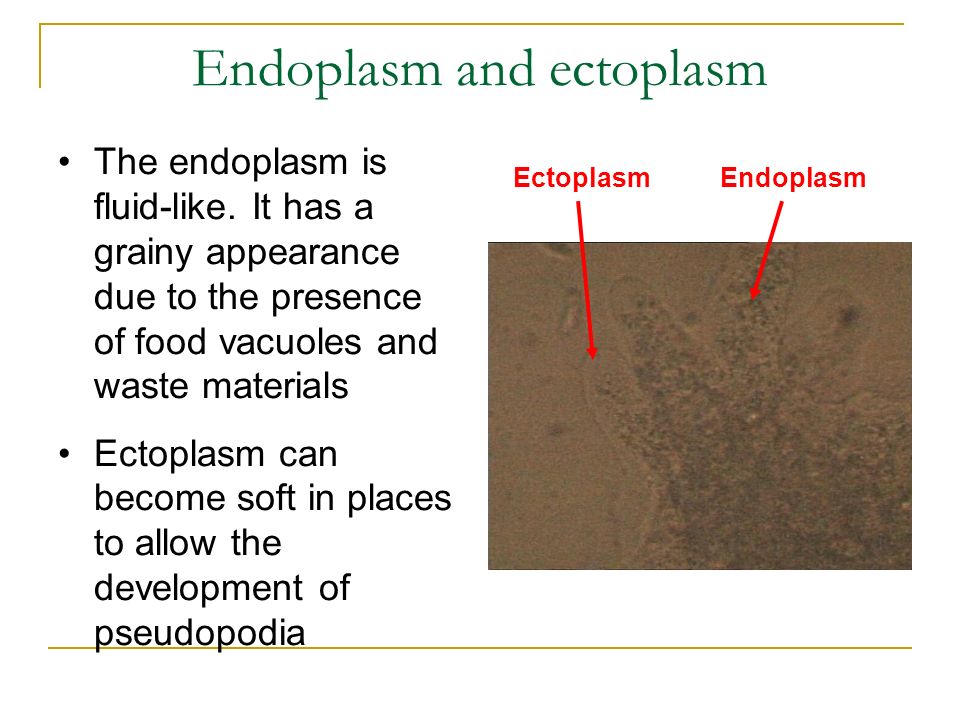 Endoplasm and ectoplasm

• The endoplasm is fluid-like. It has a grainy appearance due to the presence of food vacuoles and waste materials

• Ectoplasm can become soft in places to allow the development of pseudopodia

Ectoplasm

Endoplasm